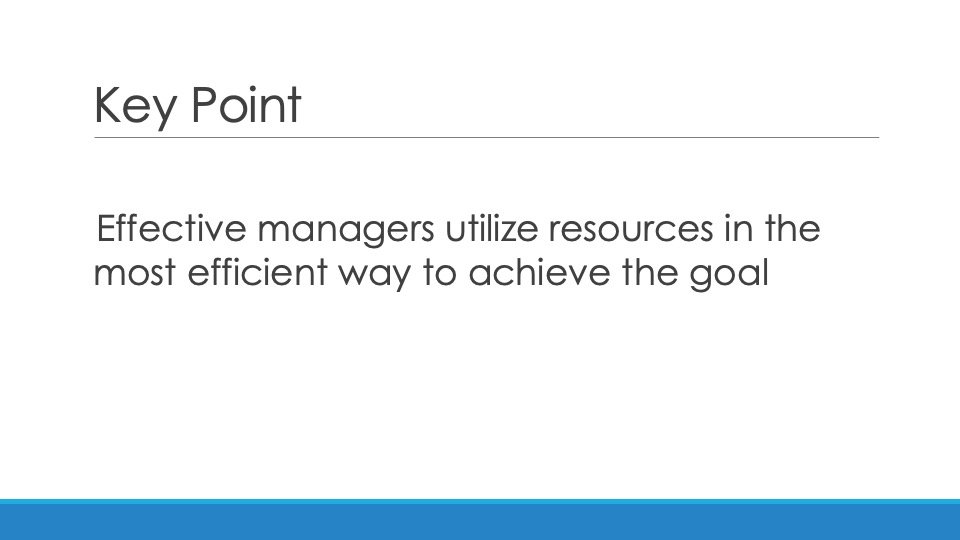 Key Point

Effective managers utilize resources in the most efficient way to achieve the goal